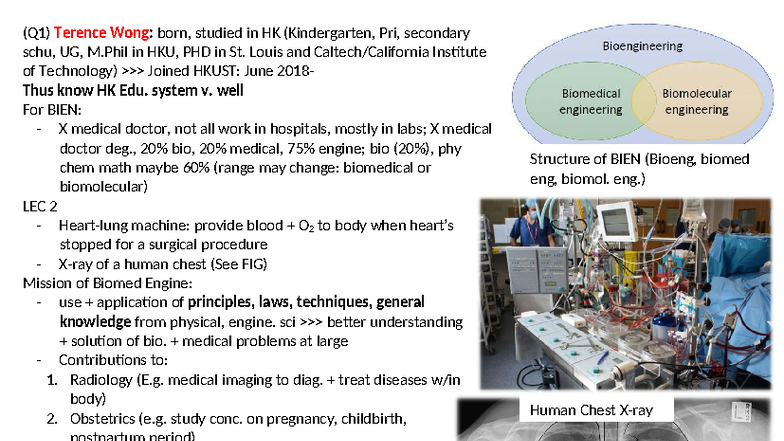 (Q1) Terence Wong: born, studied in HK (Kindergarten, Pri, secondary schu, UG, M.Phil in HKU, PHD in St. Louis and Caltech/California Institute of Technology) >>> Joined HKUST: June 2018-
Thus know HK Edu. system v. well
For BIEN:
- X medical doctor, not all work in hospitals, mostly in labs; X medical doctor deg., 20% bio, 20% medical, 75% engine; bio (20%), phy chem math maybe 60% (range may change: biomedical or biomolecular)
LEC 2
- Heart-lung machine: provide blood + $O_2$ to body when heart's stopped for a surgical procedure
- X-ray of a human chest (See FIG)
Mission of Biomed Engine:
- use + application of principles, laws, techniques, general knowledge from physical, engine. sci >>> better understanding + solution of bio. + medical problems at large
- Contributions to:
1. Radiology (E.g. medical imaging to diag. + treat diseases w/in body)
2. Obstetrics (e.g. study conc. on pregnancy, childbirth, postpartum period)

Bioengineering
Biomedical engineering
Biomolecular engineering
Structure of BIEN (Bioeng, biomed eng, biomol. eng.)

Human Chest X-ray